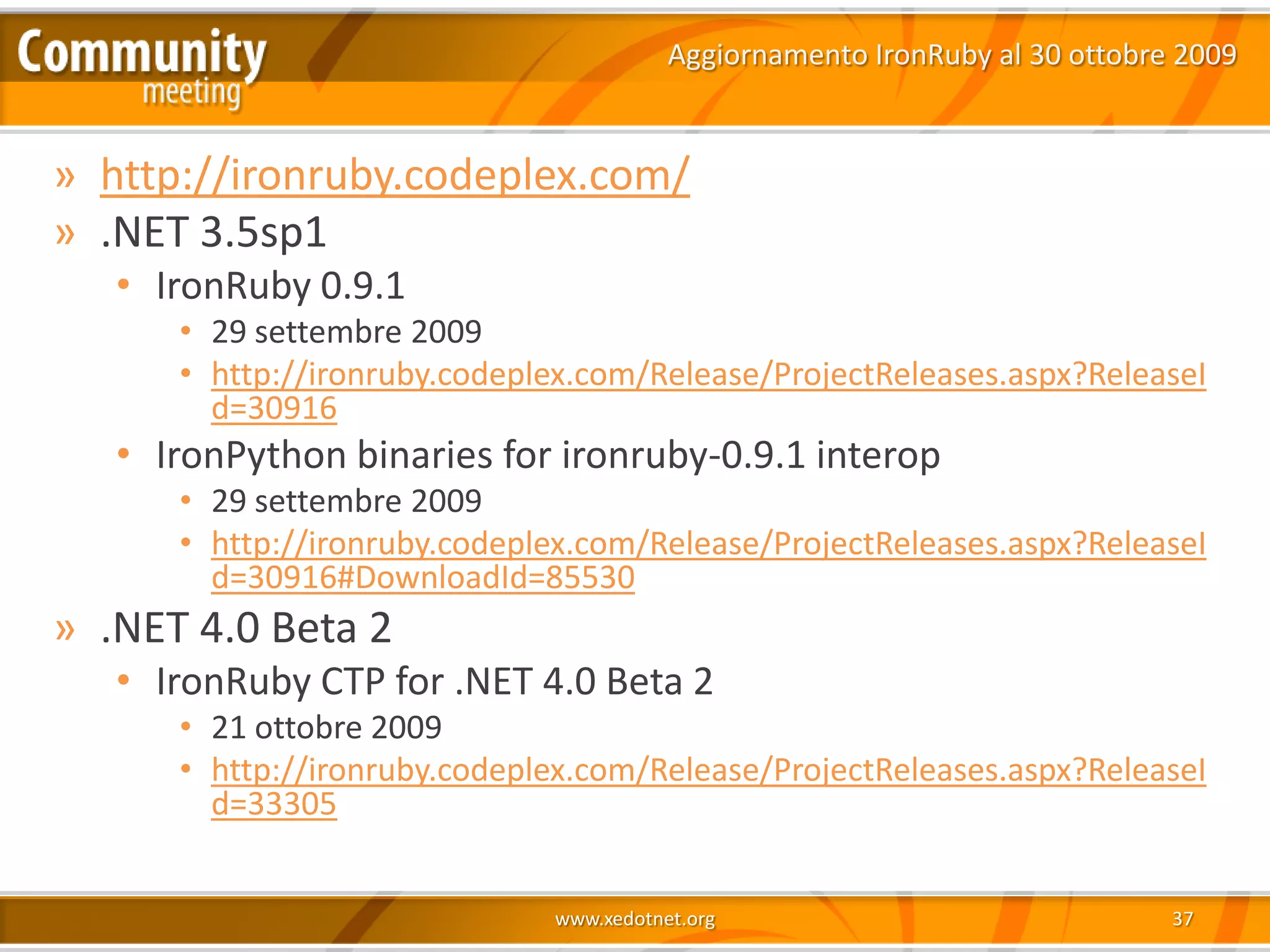 Community meeting

Aggiornamento IronRuby al 30 ottobre 2009

» http://ironruby.codeplex.com/
» .NET 3.5sp1
• IronRuby 0.9.1
• 29 settembre 2009
• http://ironruby.codeplex.com/Release/ProjectReleases.aspx?ReleaseId=30916
• IronPython binaries for ironruby-0.9.1 interop
• 29 settembre 2009
• http://ironruby.codeplex.com/Release/ProjectReleases.aspx?ReleaseId=30916#DownloadId=85530
» .NET 4.0 Beta 2
• IronRuby CTP for .NET 4.0 Beta 2
• 21 ottobre 2009
• http://ironruby.codeplex.com/Release/ProjectReleases.aspx?ReleaseId=33305

www.xedotnet.org

37